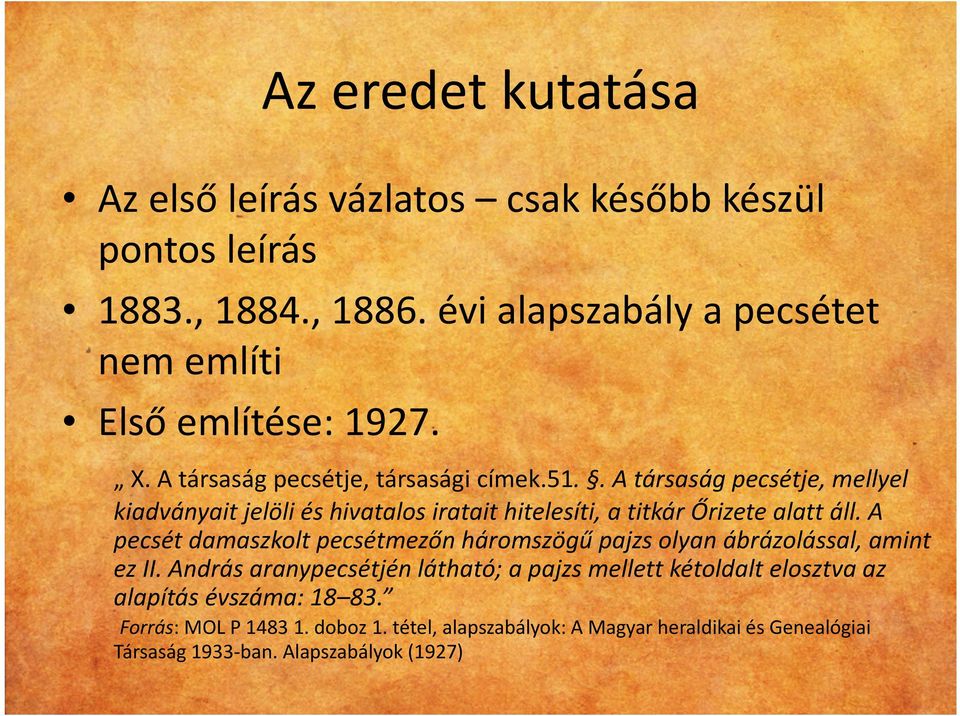 Az eredet kutatása

• Az első leírás vázlatos – csak később készül pontos leírás
• 1883., 1884., 1886. évi alapszabály a pecsétet nem említi
• Első említése: 1927.

„ X. A társaság pecsétje, társasági címek.51. §. A társaság pecsétje, mellyel kiadványait jelöli és hivatalos iratait hitelesíti, a titkár Őrizete alatt áll. A pecsét damaszkolt pecsétmezőn háromszögű pajzs olyan ábrázolással, amint ez II. András aranypecsétjén látható; a pajzs mellett kétoldalt elosztva az alapítás évszáma: 18–83.”

Forrás: MOL P 1483 1. doboz 1. tétel, alapszabályok: A Magyar heraldikai és Genealógiai Társaság 1933-ban. Alapszabályok (1927)